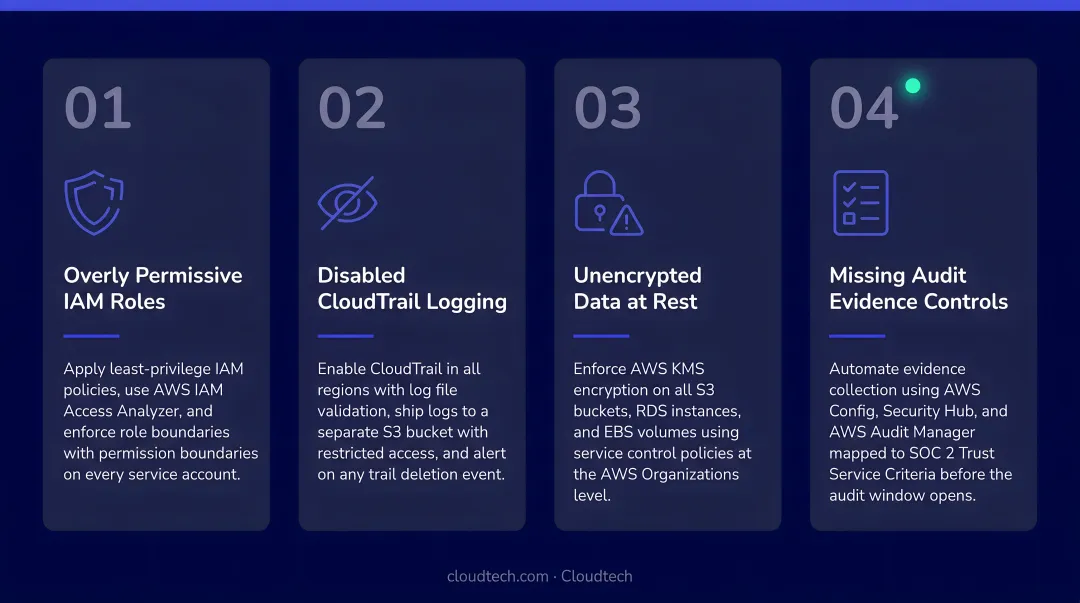 01

Overly Permissive IAM Roles

Apply least-privilege IAM policies, use AWS IAM Access Analyzer, and enforce role boundaries with permission boundaries on every service account.

02

Disabled CloudTrail Logging

Enable CloudTrail in all regions with log file validation, ship logs to a separate S3 bucket with restricted access, and alert on any trail deletion event.

03

Unencrypted Data at Rest

Enforce AWS KMS encryption on all S3 buckets, RDS instances, and EBS volumes using service control policies at the AWS Organizations level.

04

Missing Audit Evidence Controls

Automate evidence collection using AWS Config, Security Hub, and AWS Audit Manager mapped to SOC 2 Trust Service Criteria before the audit window opens.

cloudtech.com · Cloudtech